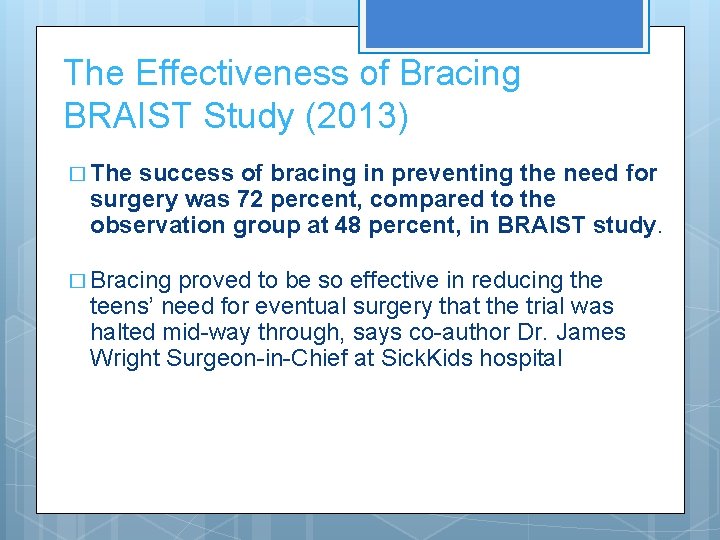 The Effectiveness of Bracing
BRAIST Study (2013)

□ The success of bracing in preventing the need for surgery was 72 percent, compared to the observation group at 48 percent, in BRAIST study.

□ Bracing proved to be so effective in reducing the teens' need for eventual surgery that the trial was halted mid-way through, says co-author Dr. James Wright Surgeon-in-Chief at SickKids hospital